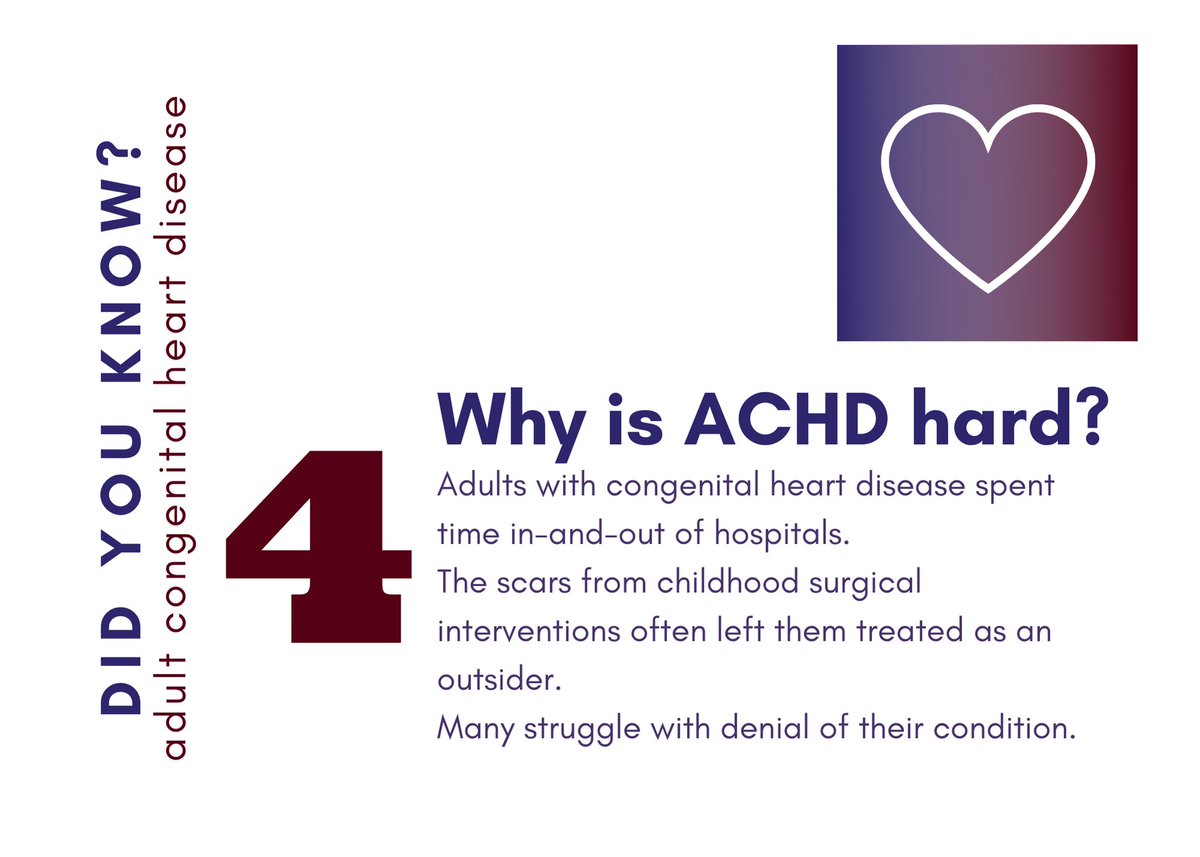 DID YOU KNOW?
adult congenital heart disease

4

Why is ACHD hard?

Adults with congenital heart disease spent time in-and-out of hospitals.
The scars from childhood surgical interventions often left them treated as an outsider.
Many struggle with denial of their condition.